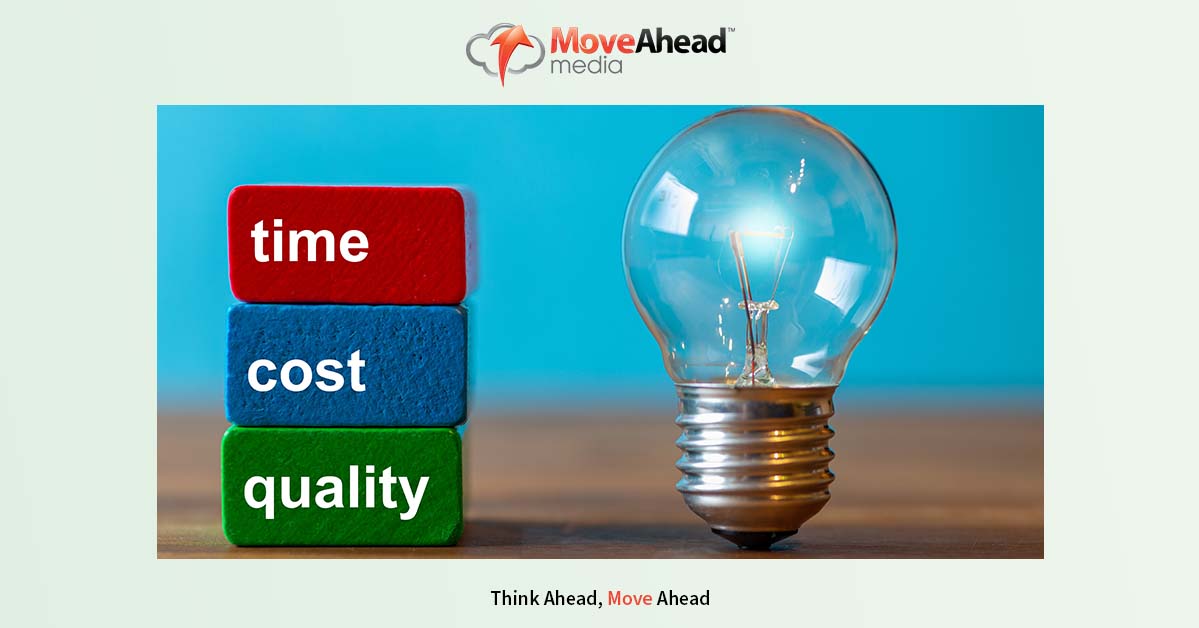 MoveAhead™ media

time

cost

quality

Think Ahead, Move Ahead